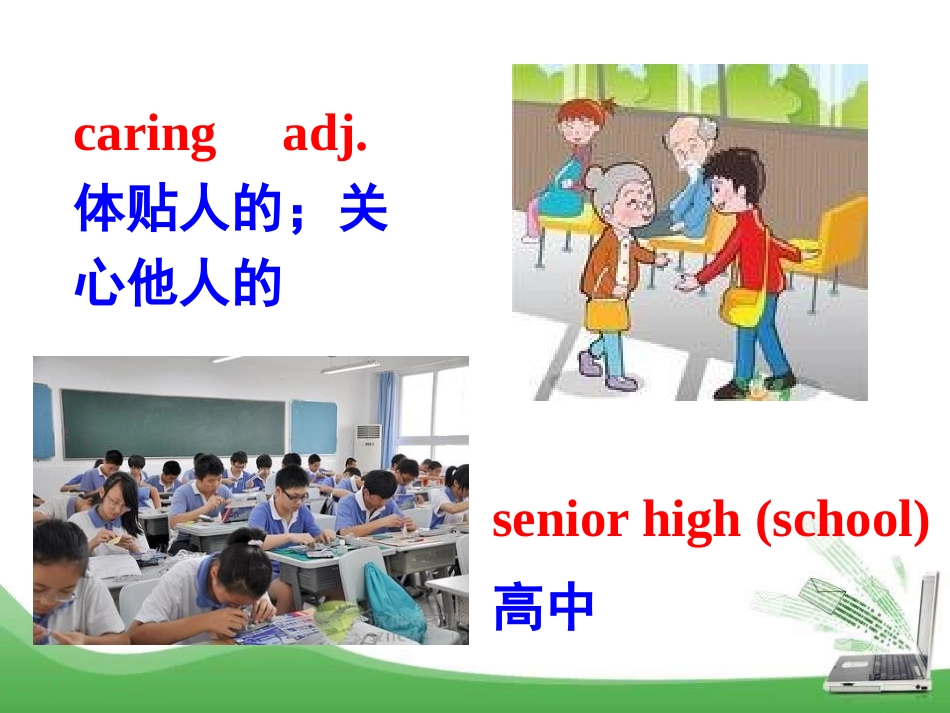 caring adj.
体贴人的；关心他人的

senior high (school)
高中